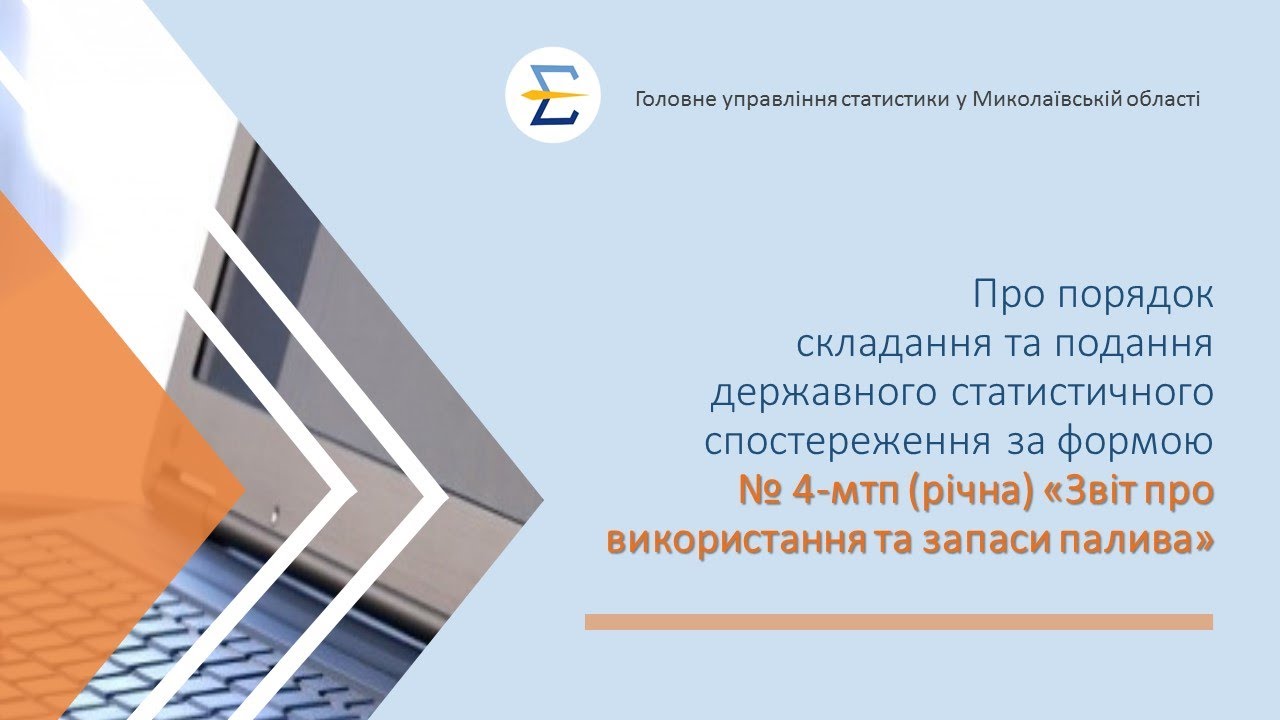 Головне управління статистики у Миколаївській області

Про порядок складання та подання державного статистичного спостереження за формою № 4-мтп (річна) «Звіт про використання та запаси палива»